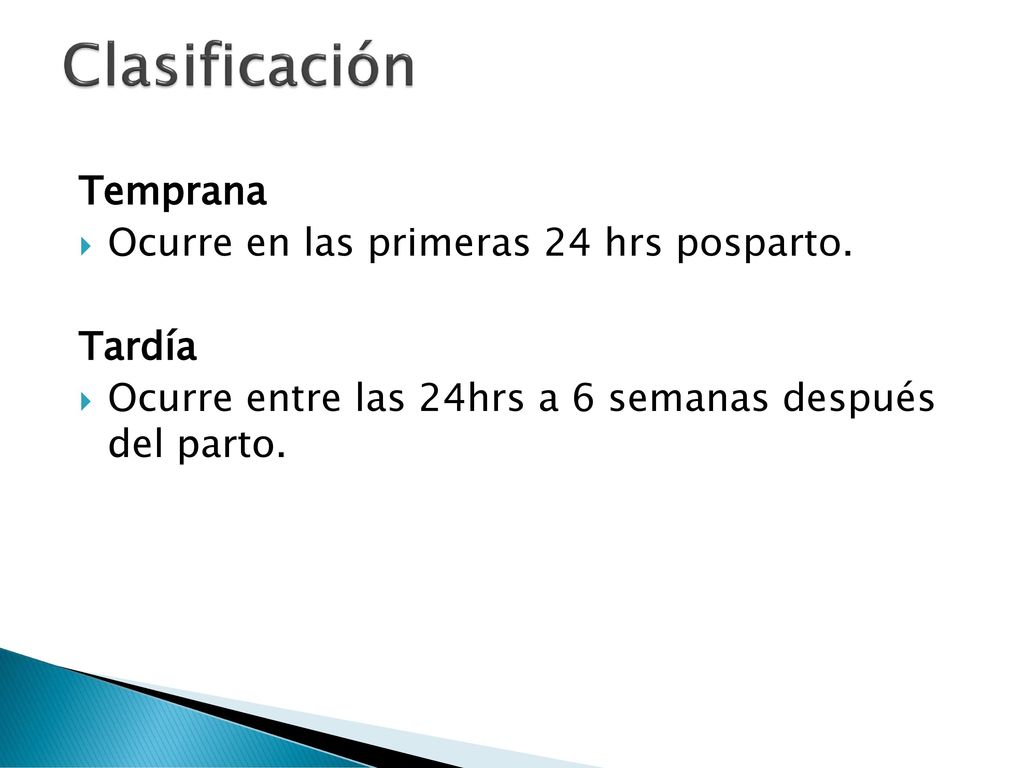 Clasificación

Temprana

Ocurre en las primeras 24 hrs posparto.

Tardía

Ocurre entre las 24hrs a 6 semanas después del parto.